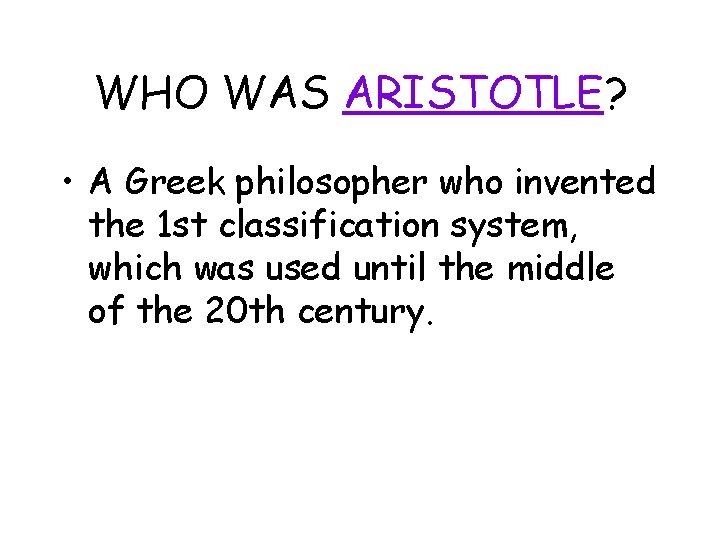 WHO WAS ARISTOTLE?

• A Greek philosopher who invented the 1st classification system, which was used until the middle of the 20th century.